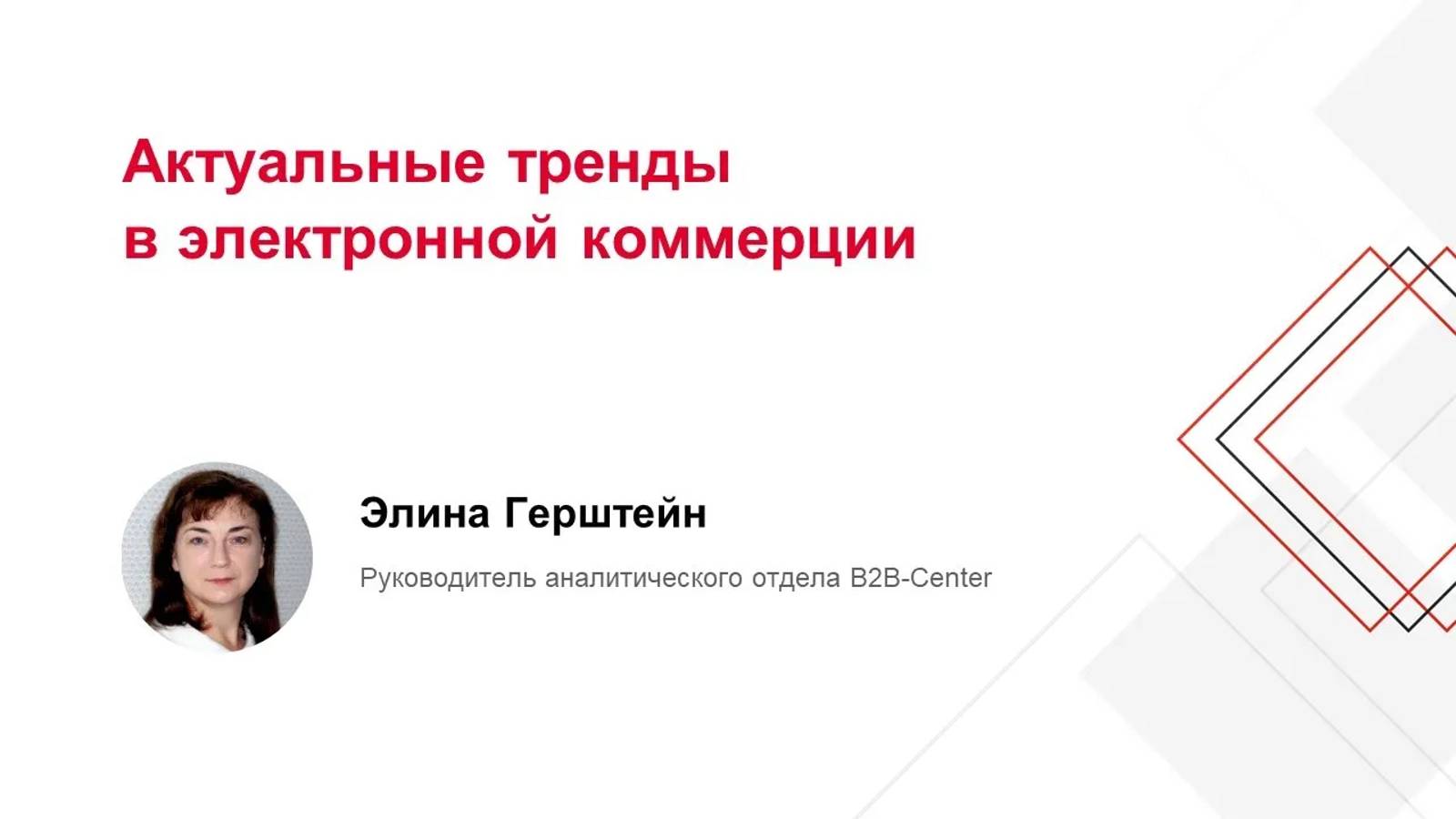 Актуальные тренды в электронной коммерции

Элина Герштейн

Руководитель аналитического отдела B2B-Center